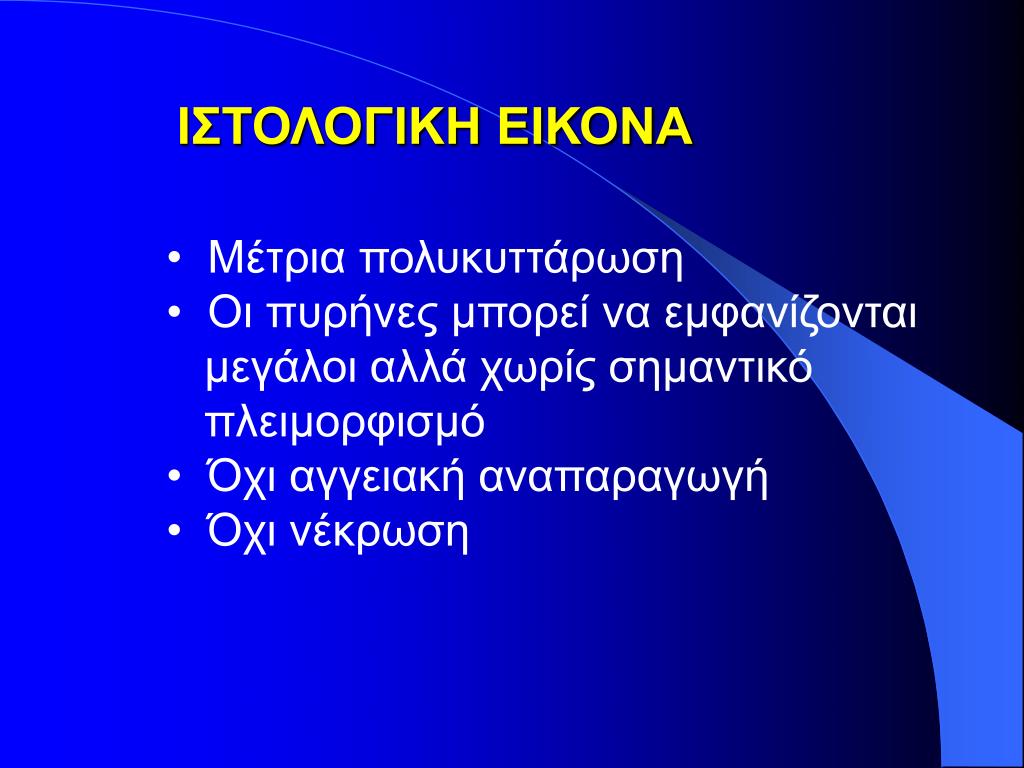 ΙΣΤΟΛΟΓΙΚΗ ΕΙΚΟΝΑ

• Μέτρια πολυκυττάρωση
• Οι πυρήνες μπορεί να εμφανίζονται μεγάλοι αλλά χωρίς σημαντικό πλειμορφισμό
• Όχι αγγειακή αναπαραγωγή
• Όχι νέκρωση